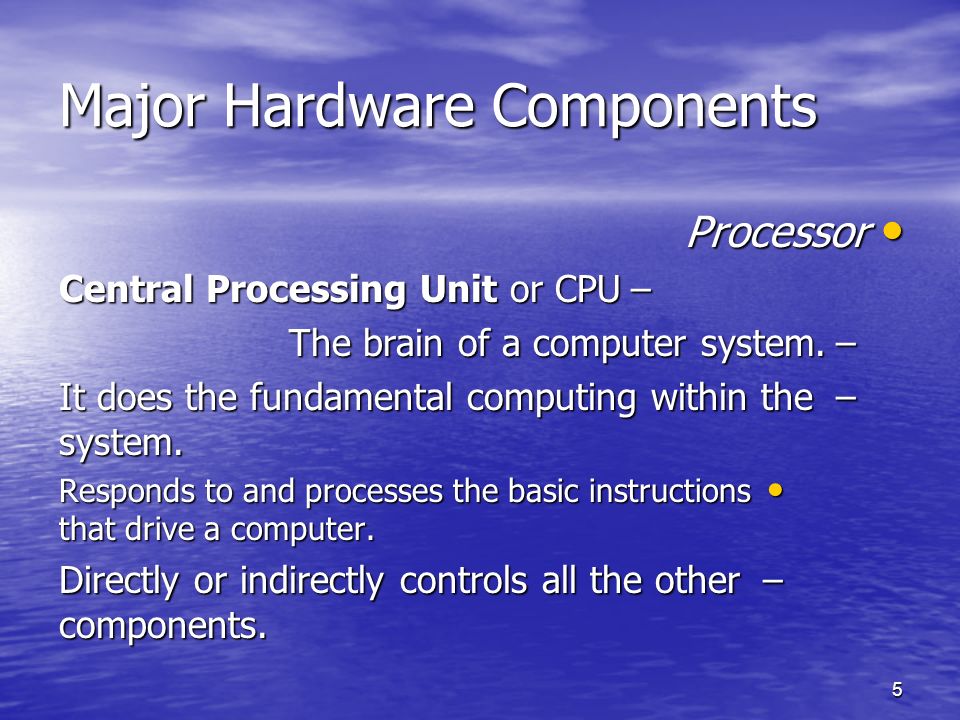 Major Hardware Components

Processor •

Central Processing Unit or CPU –

The brain of a computer system. –

It does the fundamental computing within the – system.

Responds to and processes the basic instructions • that drive a computer.

Directly or indirectly controls all the other – components.

5